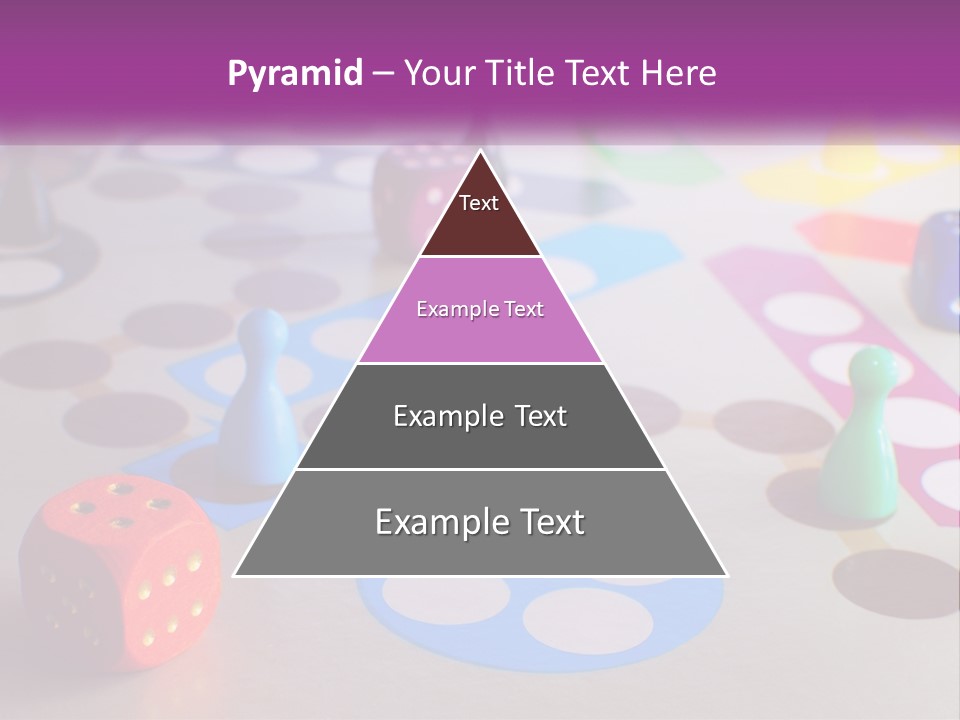 Pyramid – Your Title Text Here

Text

Example Text

Example Text

Example Text